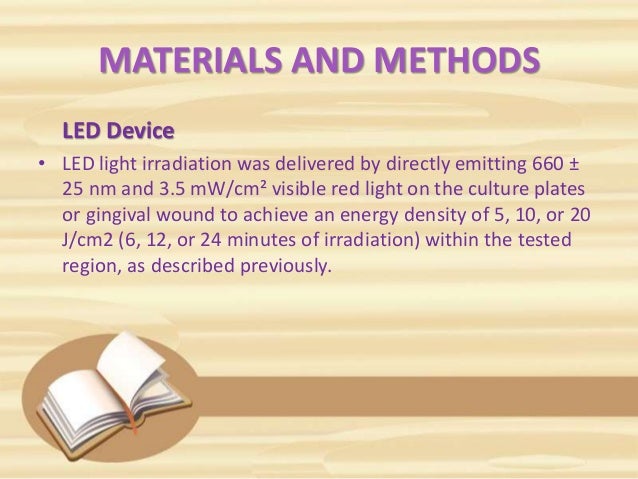 MATERIALS AND METHODS

LED Device

• LED light irradiation was delivered by directly emitting 660 ± 25 nm and 3.5 mW/cm² visible red light on the culture plates or gingival wound to achieve an energy density of 5, 10, or 20 J/cm2 (6, 12, or 24 minutes of irradiation) within the tested region, as described previously.